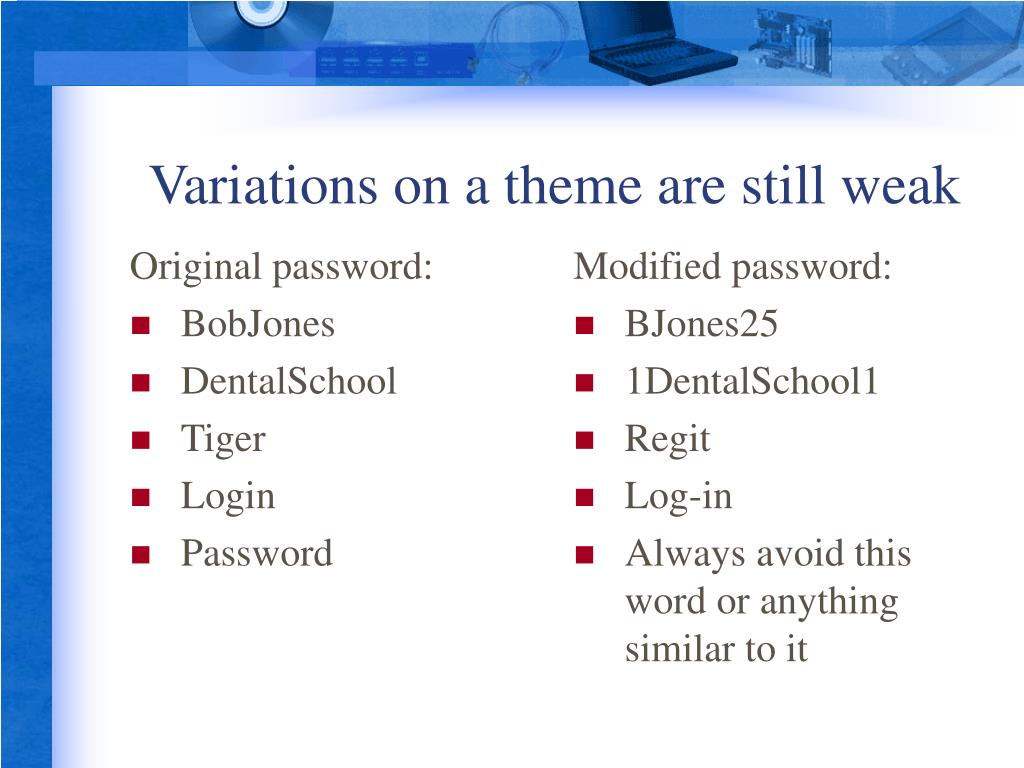 Variations on a theme are still weak

Original password:

- BobJones
- DentalSchool
- Tiger
- Login
- Password

Modified password:

- BJones25
- 1DentalSchool1
- Regit
- Log-in
- Always avoid this word or anything similar to it